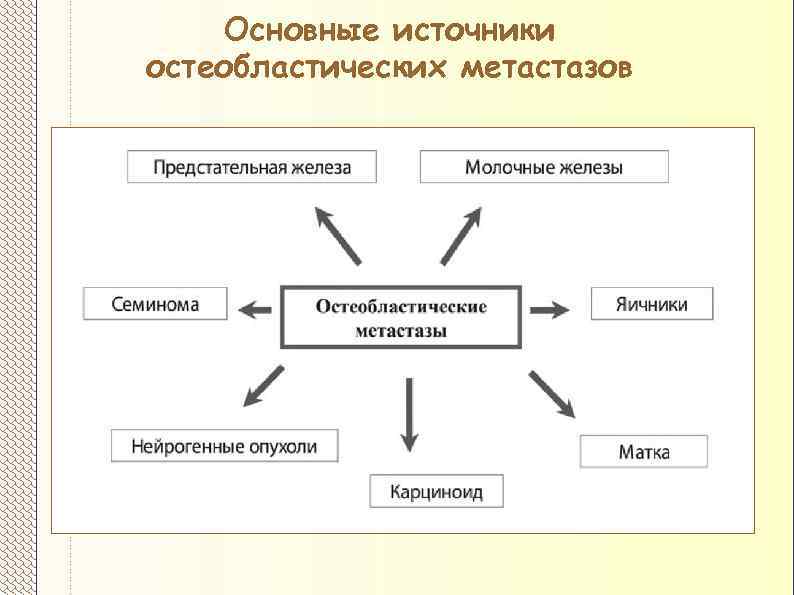 Основные источники остеобластических метастазов

Предстательная железа

Молочные железы

Семинома

Остеобластические метастазы

Яичники

Нейрогенные опухоли

Карциноид

Матка